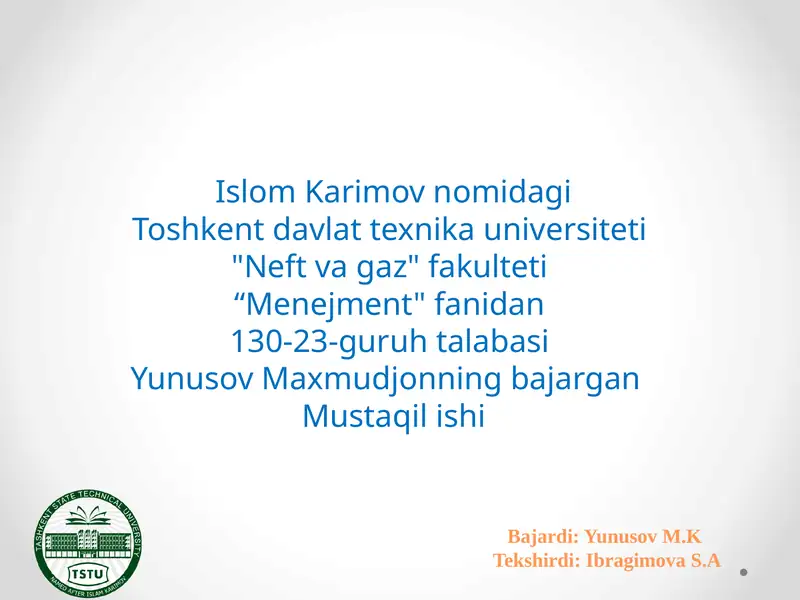 Islom Karimov nomidagi
Toshkent davlat texnika universiteti
"Neft va gaz" fakulteti
“Menejment" fanidan
130-23-guruh talabasi
Yunusov Maxmudjonning bajargan
Mustaqil ishi

TASHKENT STATE TECHNICAL UNIVERSITY
TSTU
NAMED AFTER ISLAM KARIMOV

Bajardi: Yunusov M.K
Tekshirdi: Ibragimova S.A